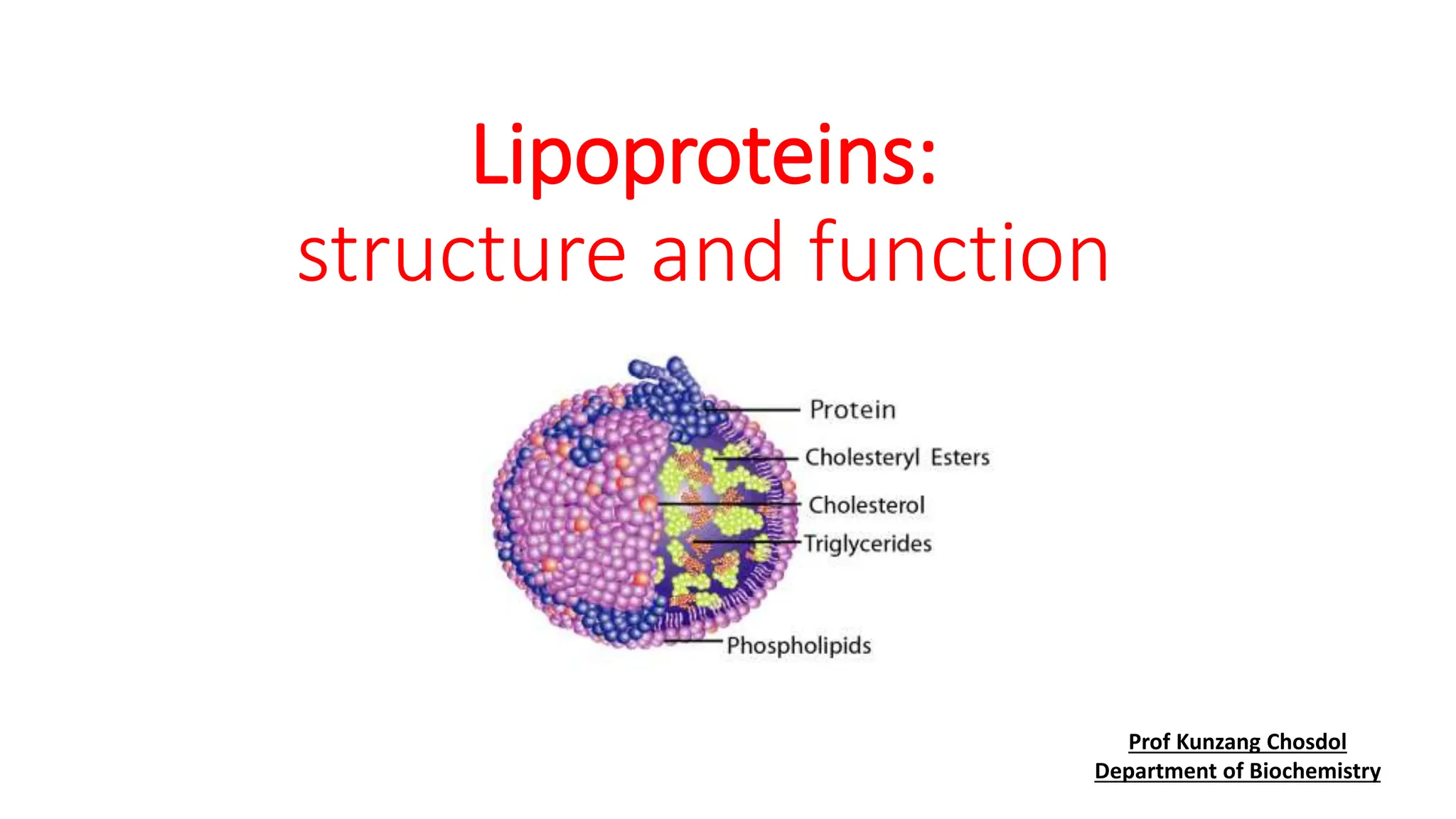 Lipoproteins:
structure and function

Protein
Cholesteryl Esters
Cholesterol
Triglycerides
Phospholipids

Prof Kunzang Chosdol
Department of Biochemistry